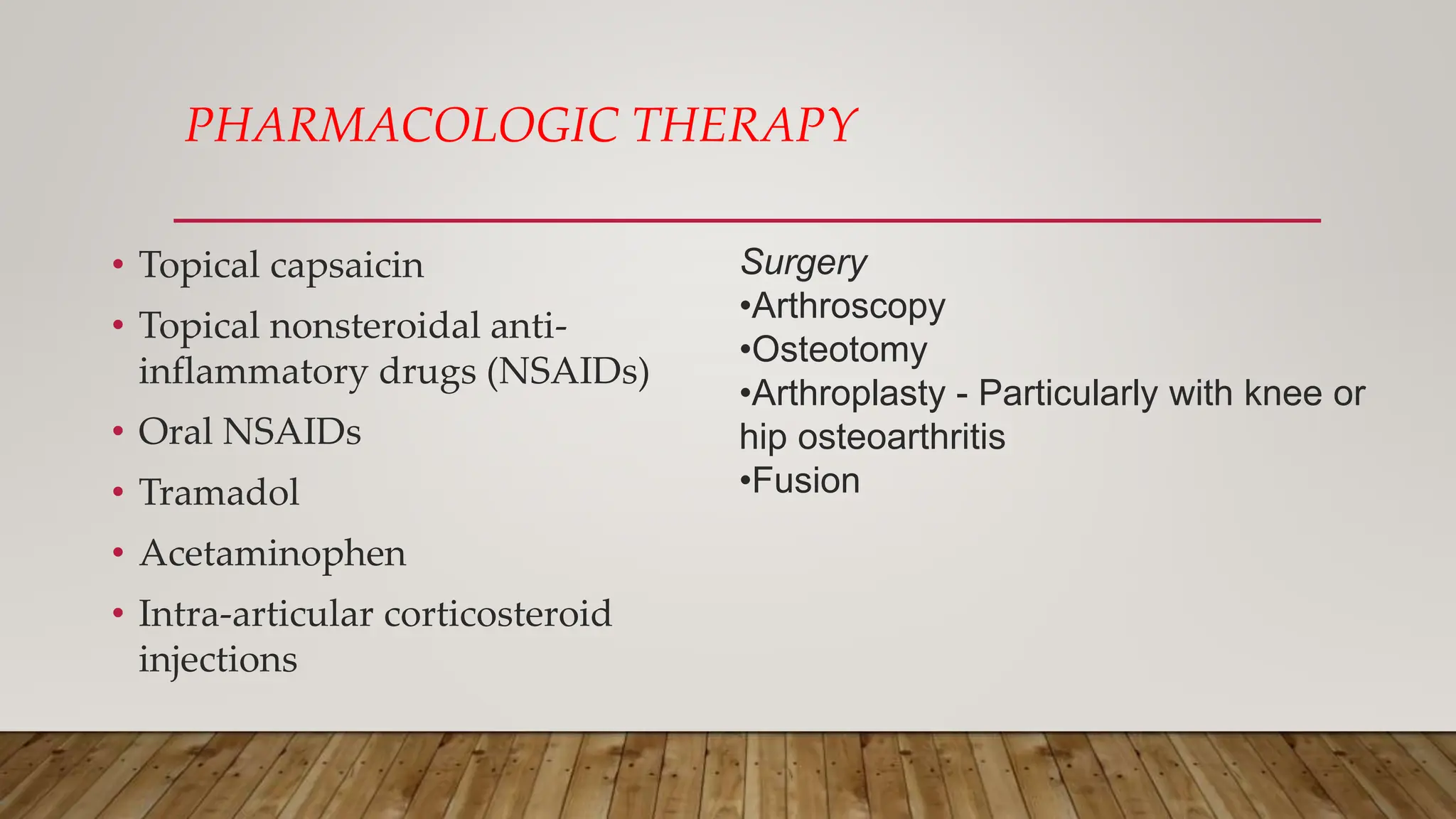 PHARMACOLOGIC THERAPY

• Topical capsaicin
• Topical nonsteroidal anti-inflammatory drugs (NSAIDs)
• Oral NSAIDs
• Tramadol
• Acetaminophen
• Intra-articular corticosteroid injections

Surgery
•Arthroscopy
•Osteotomy
•Arthroplasty - Particularly with knee or hip osteoarthritis
•Fusion